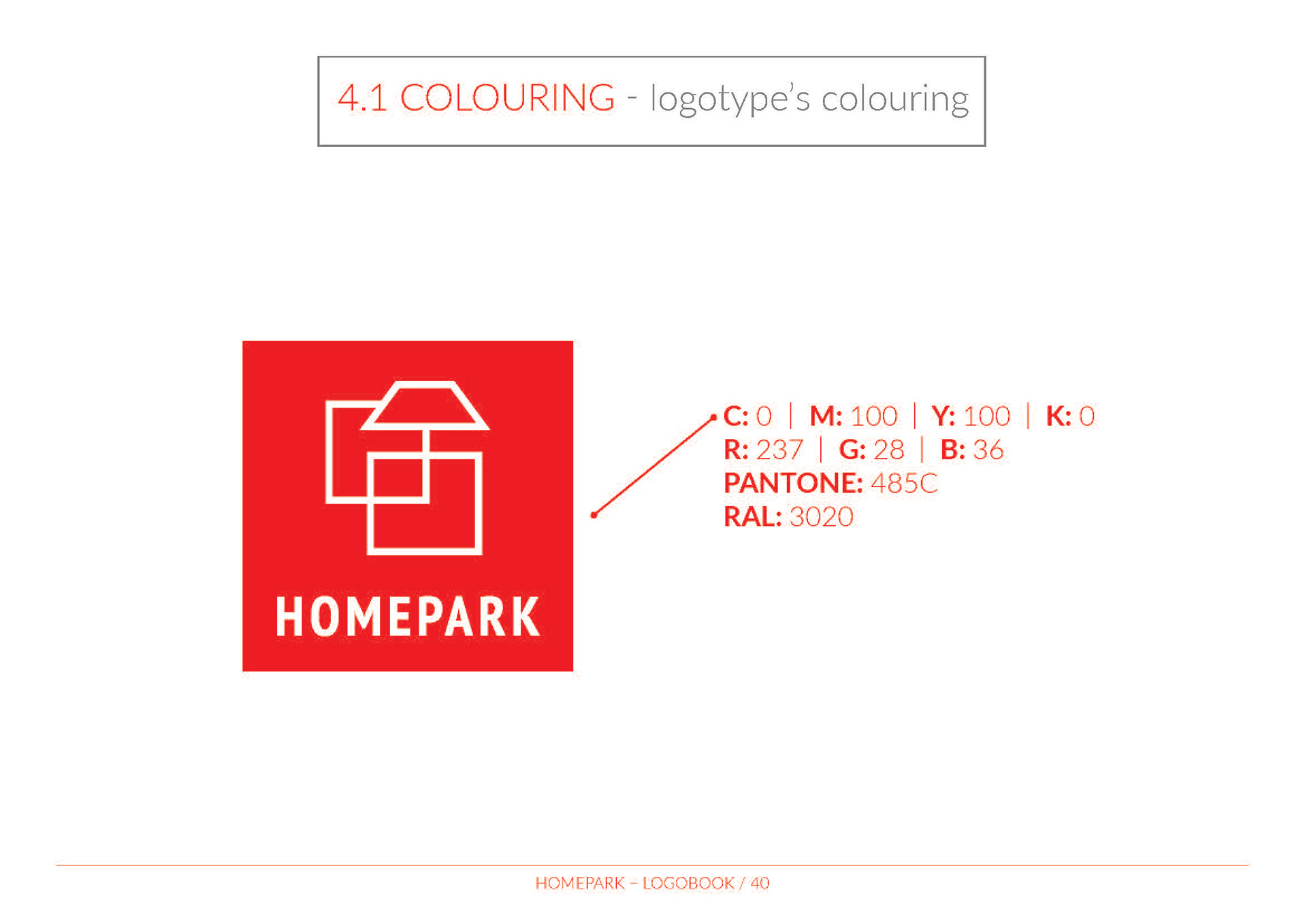 4.1 COLOURING - logotype's colouring

HOMEPARK

C: 0 | M: 100 | Y: 100 | K: 0
R: 237 | G: 28 | B: 36
PANTONE: 485C
RAL: 3020

HOMEPARK – LOGOBOOK / 40